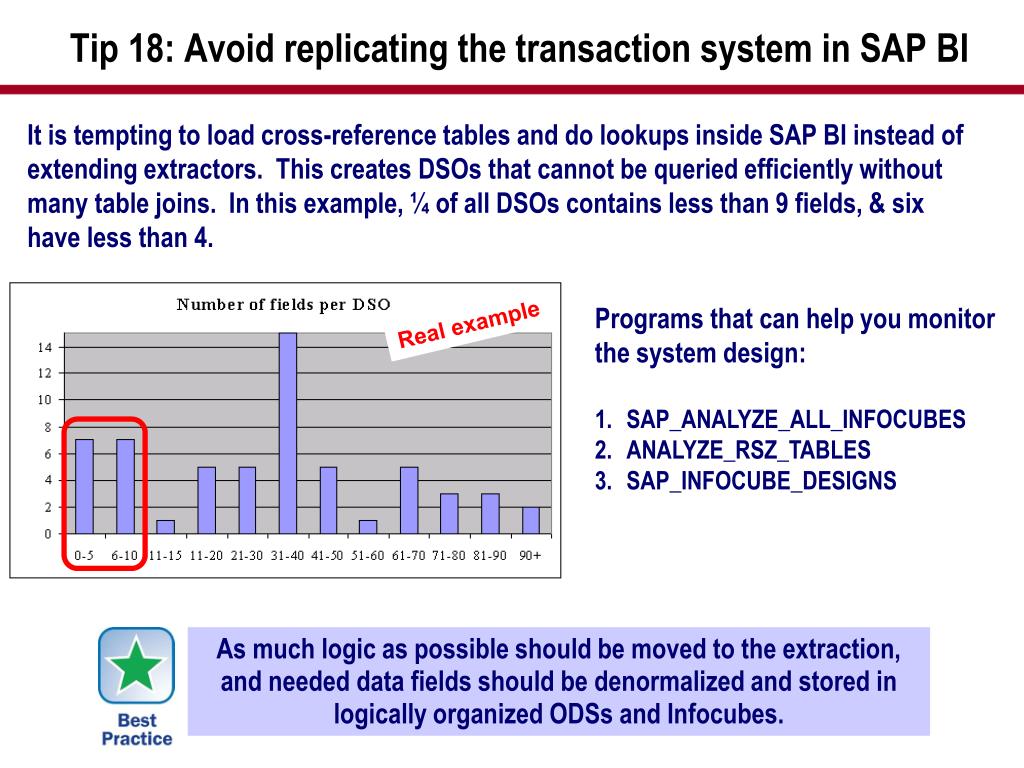 Tip 18: Avoid replicating the transaction system in SAP BI

It is tempting to load cross-reference tables and do lookups inside SAP BI instead of extending extractors. This creates DSOs that cannot be queried efficiently without many table joins. In this example, ¼ of all DSOs contains less than 9 fields, & six have less than 4.

Number of fields per DSO

Real example

14
12
10
8
6
4
2
0

0-5 6-10 11-15 11-20 21-30 31-40 41-50 51-60 61-70 71-80 81-90 90+

Programs that can help you monitor the system design:

1. SAP_ANALYZE_ALL_INFOCUBES
2. ANALYZE_RSZ_TABLES
3. SAP_INFOCUBE_DESIGNS

Best Practice

As much logic as possible should be moved to the extraction, and needed data fields should be denormalized and stored in logically organized ODSs and Infocubes.